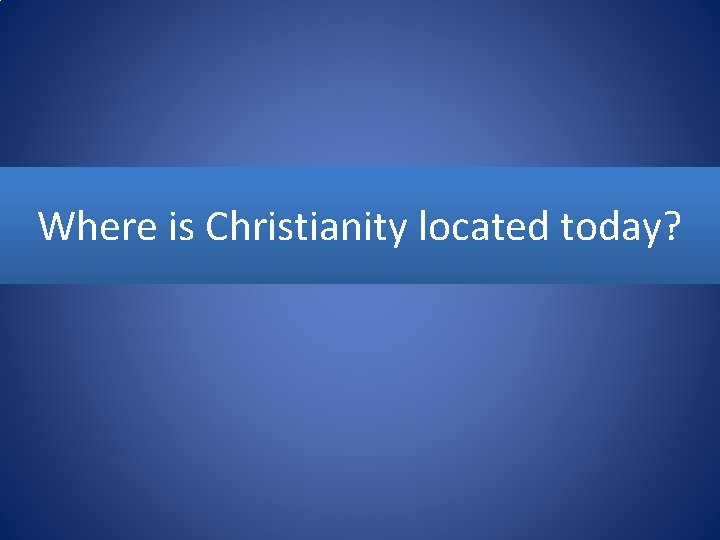 Where is Christianity located today?